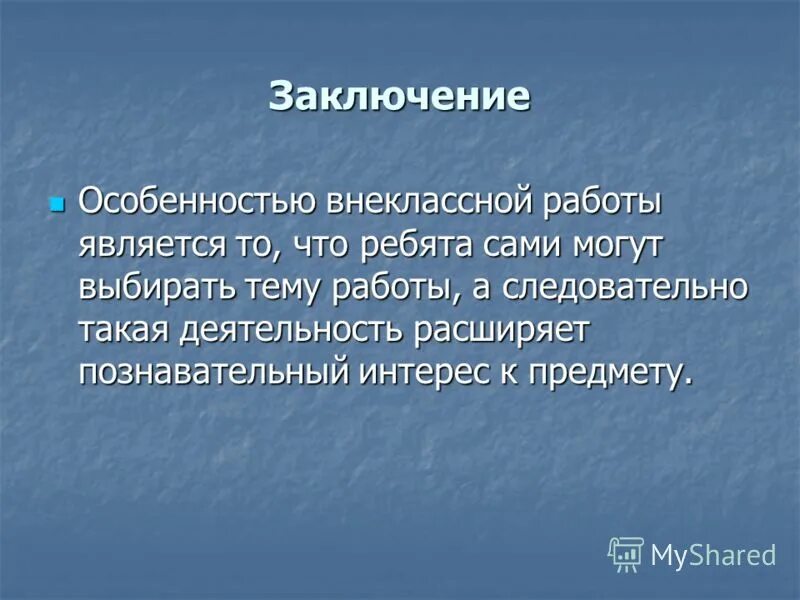 Заключение

Особенностью внеклассной работы является то, что ребята сами могут выбирать тему работы, а следовательно такая деятельность расширяет познавательный интерес к предмету.

MyShared